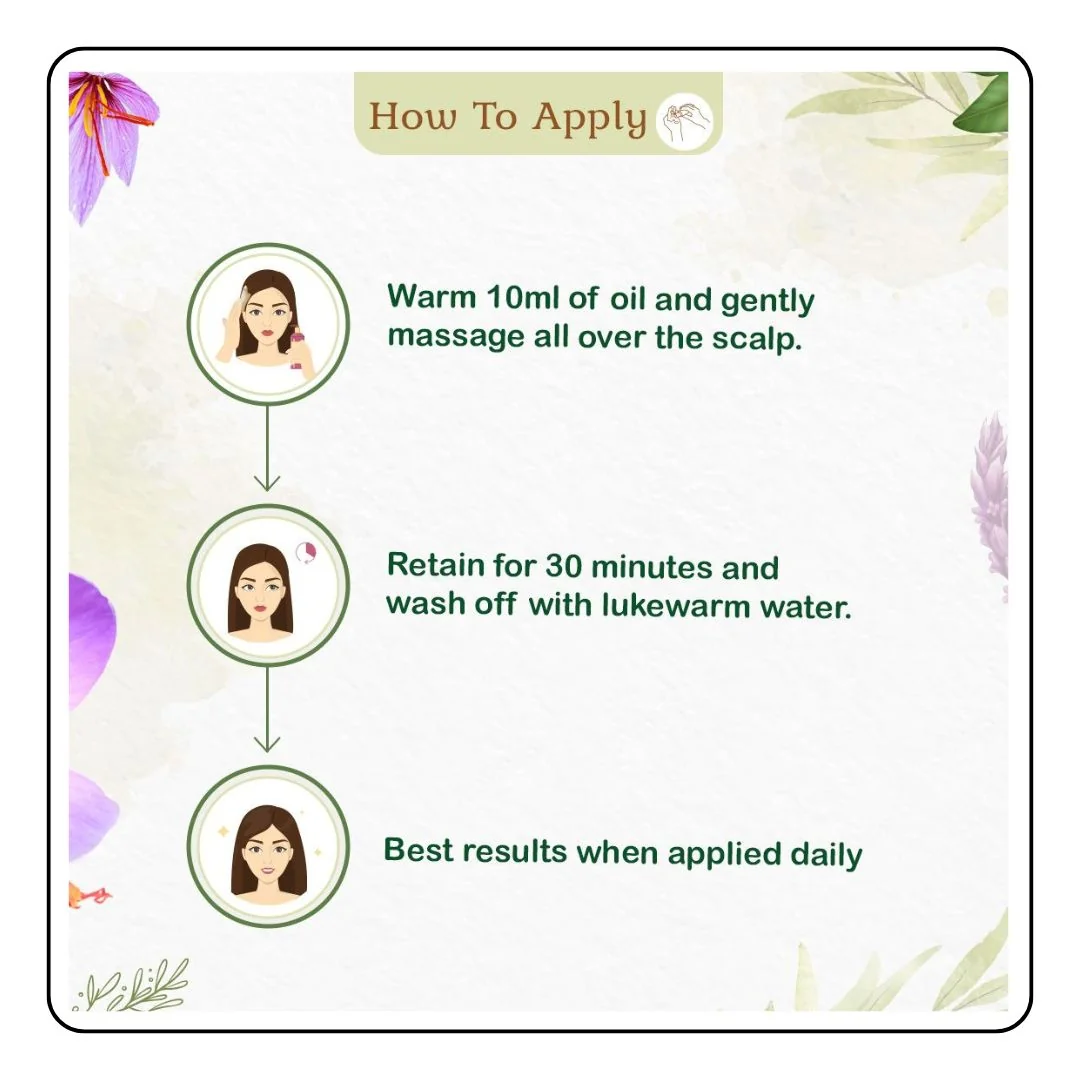 How To Apply

Warm 10ml of oil and gently massage all over the scalp.

Retain for 30 minutes and wash off with lukewarm water.

Best results when applied daily